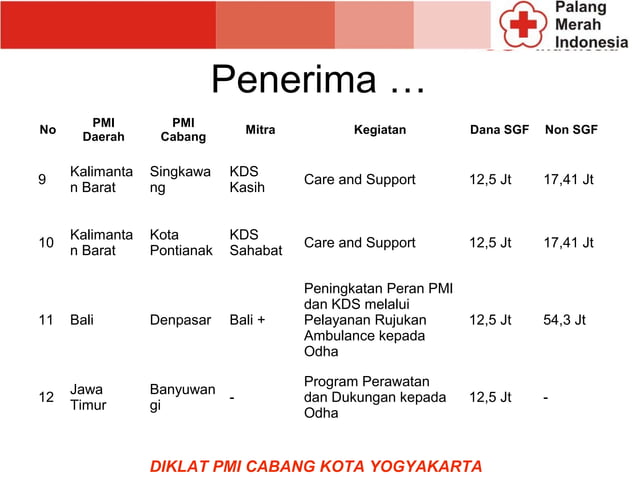 Palang Merah Indonesia

Penerima …

| No | PMI Daerah | PMI Cabang | Mitra | Kegiatan | Dana SGF | Non SGF |
|---|---|---|---|---|---|---|
| 9 | Kalimantan Barat | Singkawang | KDS Kasih | Care and Support | 12,5 Jt | 17,41 Jt |
| 10 | Kalimantan Barat | Kota Pontianak | KDS Sahabat | Care and Support | 12,5 Jt | 17,41 Jt |
| 11 | Bali | Denpasar | Bali + | Peningkatan Peran PMI dan KDS melalui Pelayanan Rujukan Ambulance kepada Odha | 12,5 Jt | 54,3 Jt |
| 12 | Jawa Timur | Banyuwangi | - | Program Perawatan dan Dukungan kepada Odha | 12,5 Jt | - |

DIKLAT PMI CABANG KOTA YOGYAKARTA